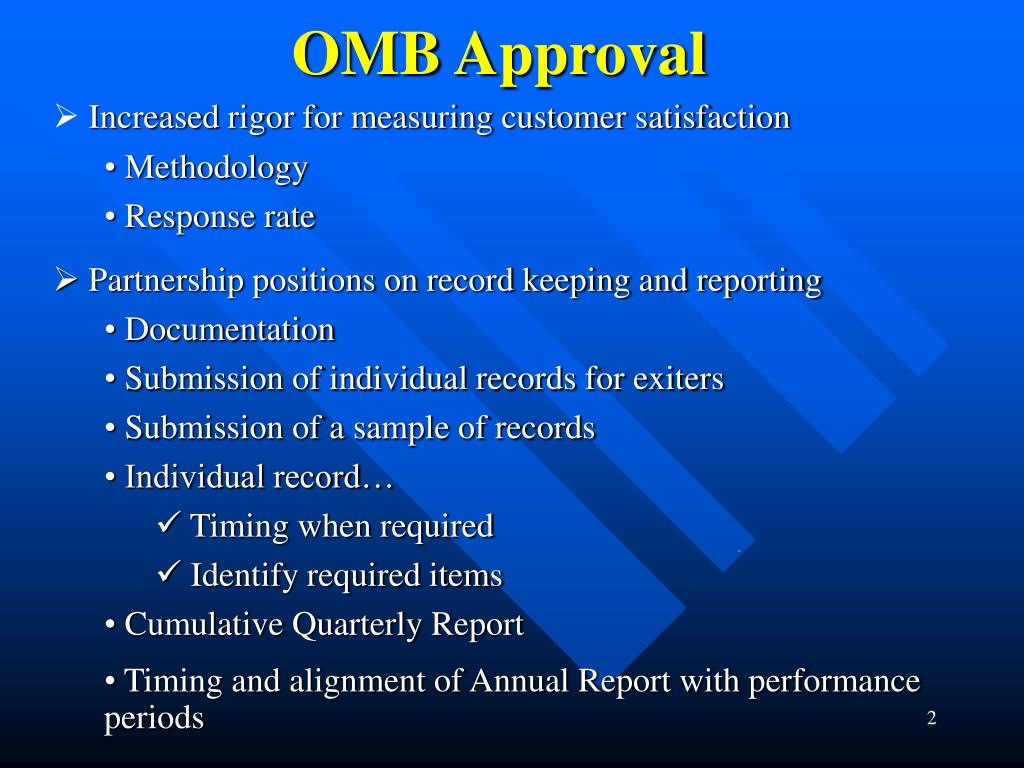 OMB Approval

➢ Increased rigor for measuring customer satisfaction

• Methodology

• Response rate

➢ Partnership positions on record keeping and reporting

• Documentation

• Submission of individual records for exiters

• Submission of a sample of records

• Individual record…

✓ Timing when required

✓ Identify required items

• Cumulative Quarterly Report

• Timing and alignment of Annual Report with performance periods

2